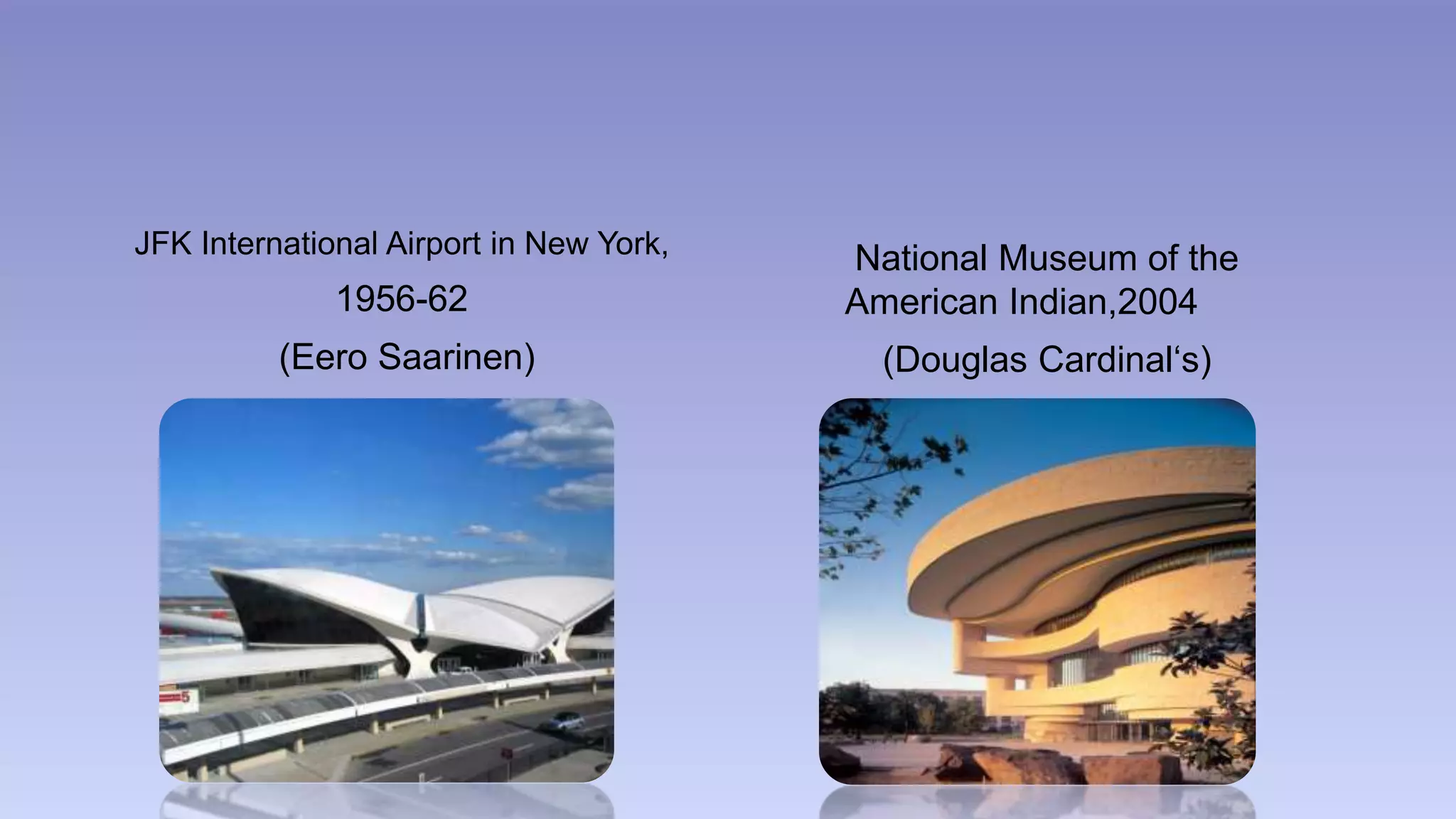 JFK International Airport in New York,

1956-62

(Eero Saarinen)

National Museum of the American Indian,2004

(Douglas Cardinal‘s)